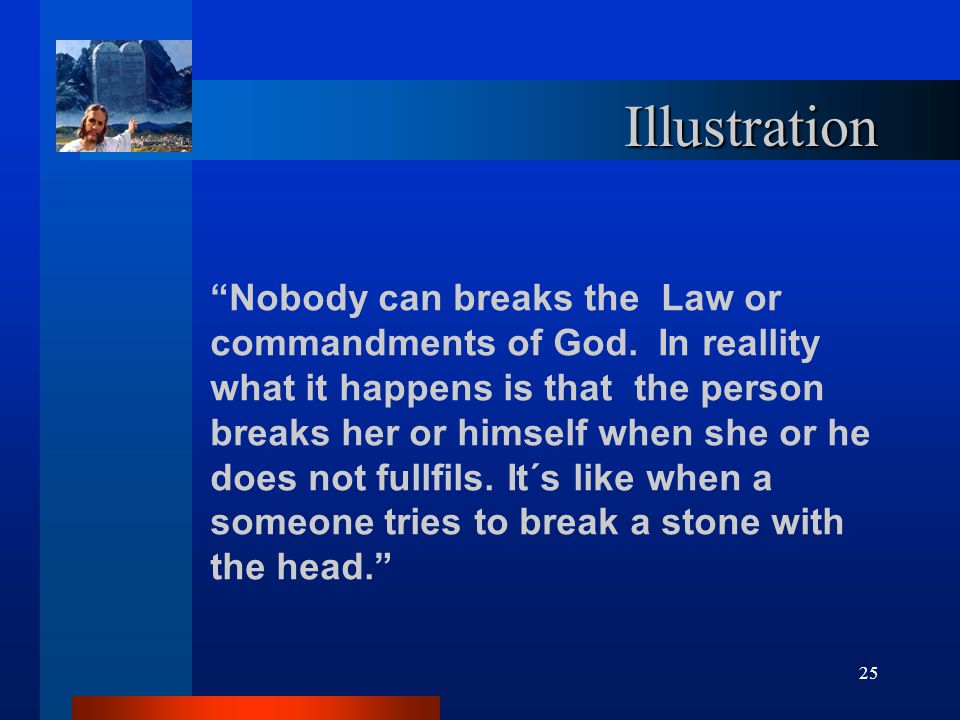 Illustration

“Nobody can breaks the Law or commandments of God. In reallity what it happens is that the person breaks her or himself when she or he does not fullfils. It´s like when a someone tries to break a stone with the head.”

25